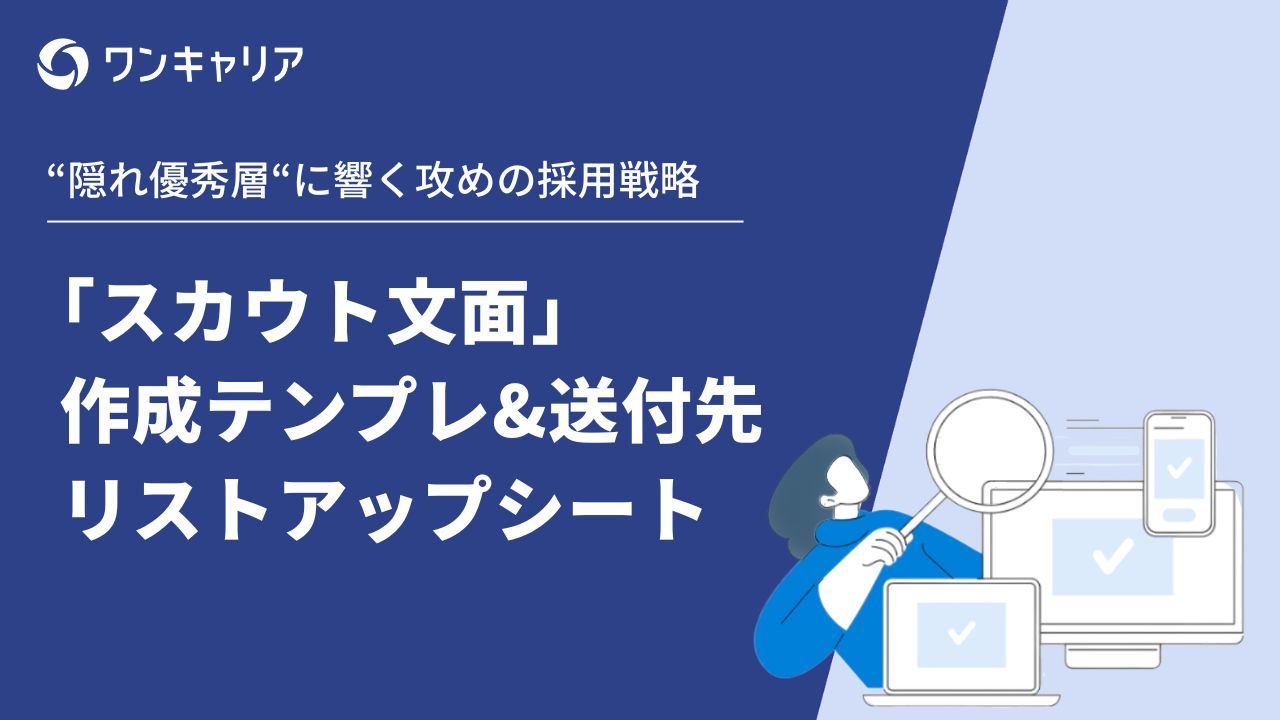 ワンキャリア

“隠れ優秀層“に響く攻めの採用戦略

「スカウト文面」
作成テンプレ&送付先
リストアップシート